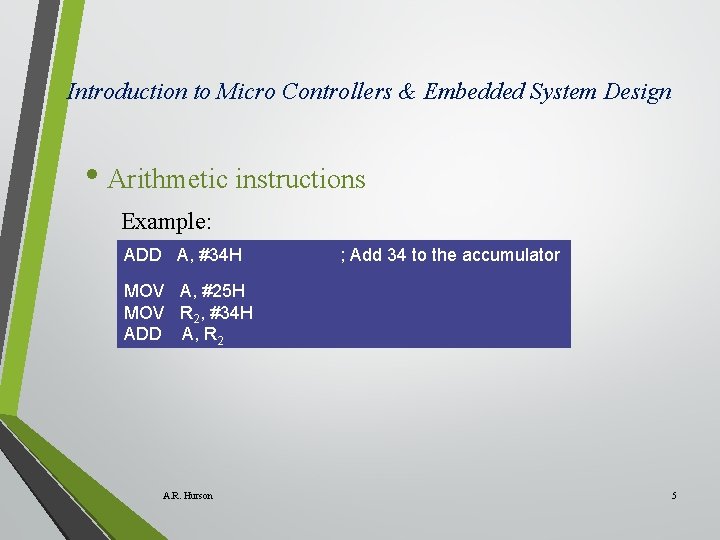 Introduction to Micro Controllers & Embedded System Design

• Arithmetic instructions

Example:

ADD A, #34H ; Add 34 to the accumulator

MOV A, #25H
MOV $R_2$, #34H
ADD A, $R_2$

A.R. Hurson

5